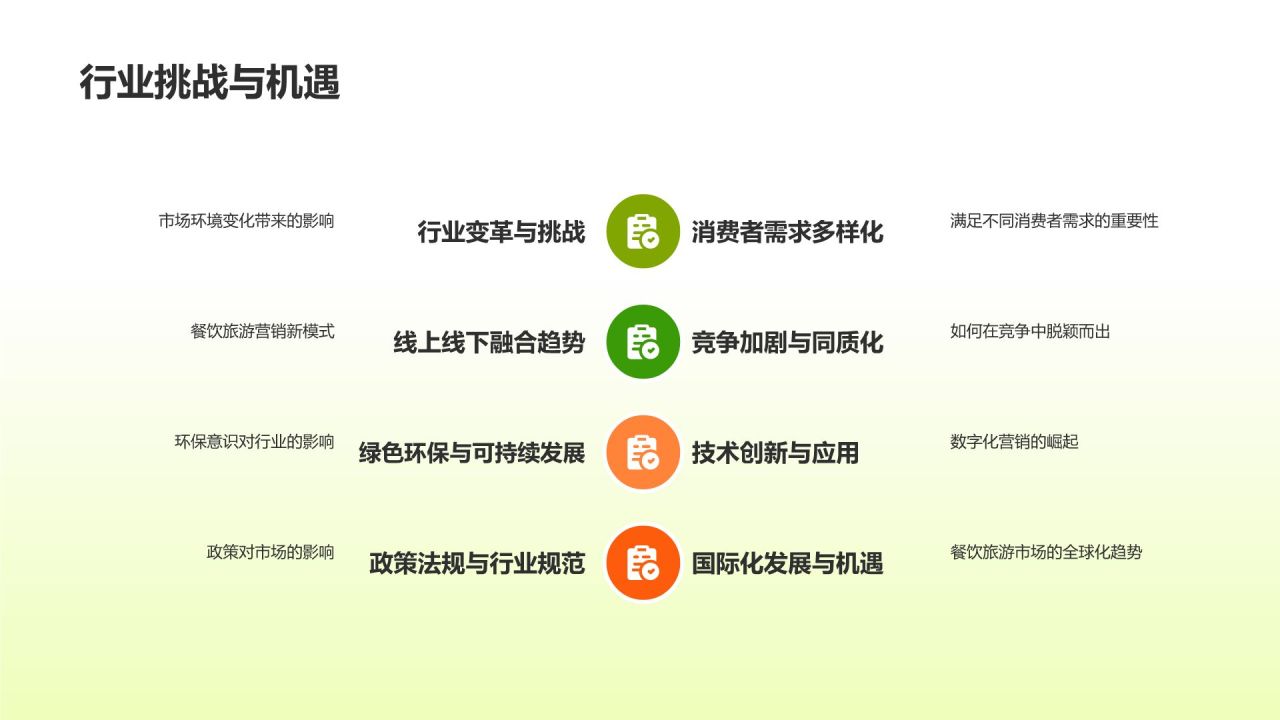 行业挑战与机遇

市场环境变化带来的影响

行业变革与挑战

消费者需求多样化

满足不同消费者需求的重要性

餐饮旅游营销新模式

线上线下融合趋势

竞争加剧与同质化

如何在竞争中脱颖而出

环保意识对行业的影响

绿色环保与可持续发展

技术创新与应用

数字化营销的崛起

政策对市场的影响

政策法规与行业规范

国际化发展与机遇

餐饮旅游市场的全球化趋势